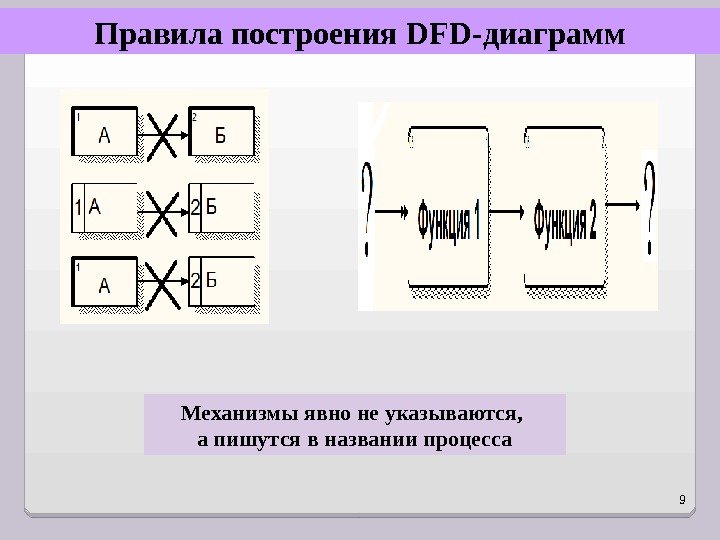 Правила построения DFD-диаграмм

1 А

2 Б

1 А

2 Б

1 А

2 Б

?

Функция 1

Функция 2

?

Механизмы явно не указываются, а пишутся в названии процесса

9